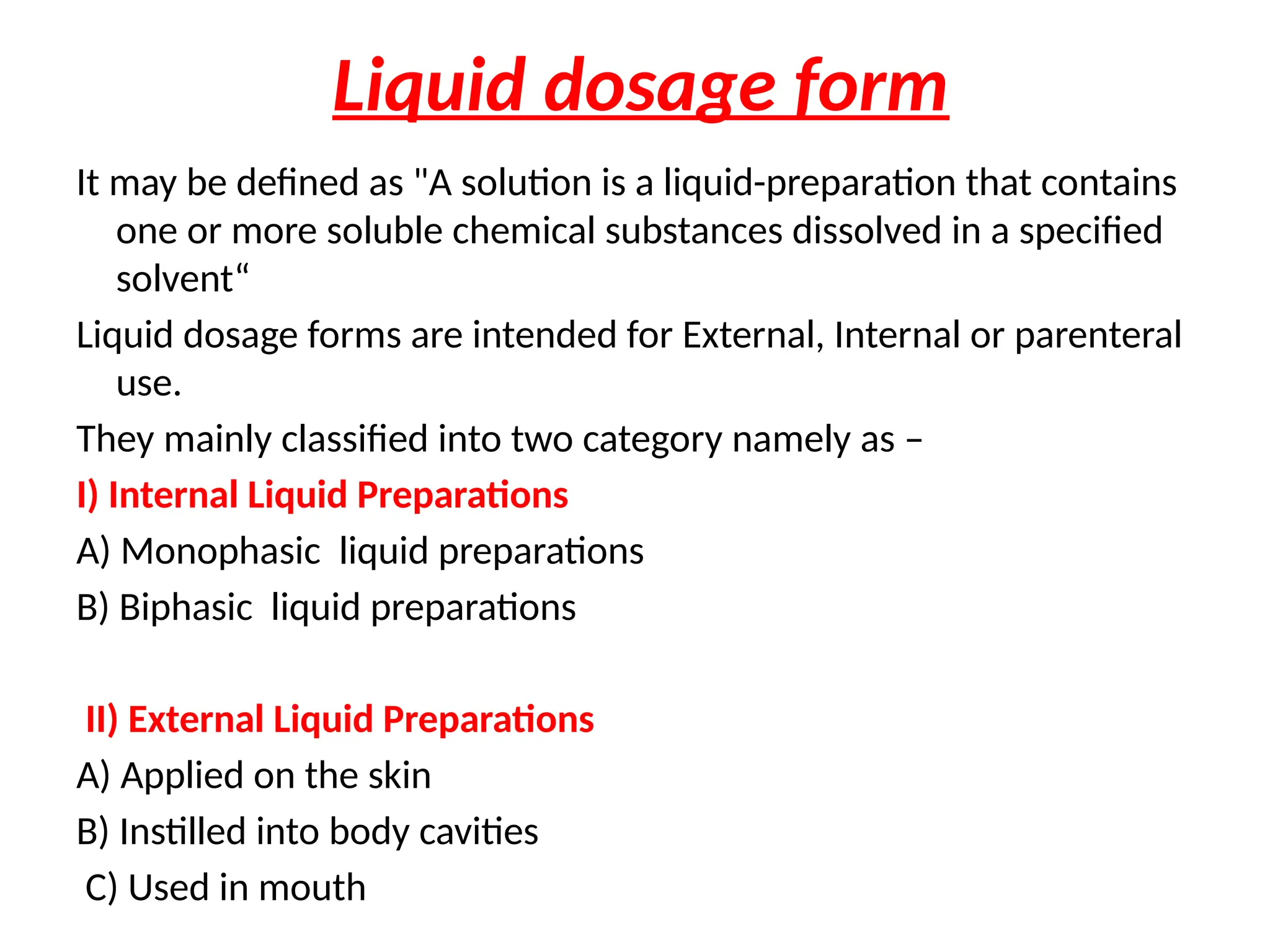 Liquid dosage form

It may be defined as "A solution is a liquid-preparation that contains one or more soluble chemical substances dissolved in a specified solvent“

Liquid dosage forms are intended for External, Internal or parenteral use.

They mainly classified into two category namely as –

I) Internal Liquid Preparations

A) Monophasic liquid preparations

B) Biphasic liquid preparations

II) External Liquid Preparations

A) Applied on the skin

B) Instilled into body cavities

C) Used in mouth